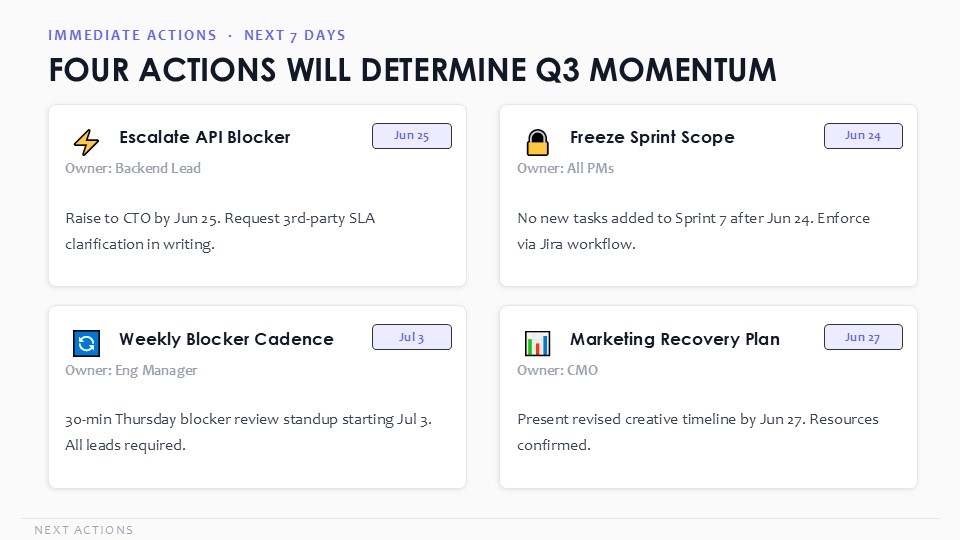 IMMEDIATE ACTIONS · NEXT 7 DAYS

FOUR ACTIONS WILL DETERMINE Q3 MOMENTUM

Escalate API Blocker

Jun 25

Owner: Backend Lead

Raise to CTO by Jun 25. Request 3rd-party SLA clarification in writing.

Freeze Sprint Scope

Jun 24

Owner: All PMs

No new tasks added to Sprint 7 after Jun 24. Enforce via Jira workflow.

Weekly Blocker Cadence

Jul 3

Owner: Eng Manager

30-min Thursday blocker review standup starting Jul 3. All leads required.

Marketing Recovery Plan

Jun 27

Owner: CMO

Present revised creative timeline by Jun 27. Resources confirmed.

NEXT ACTIONS